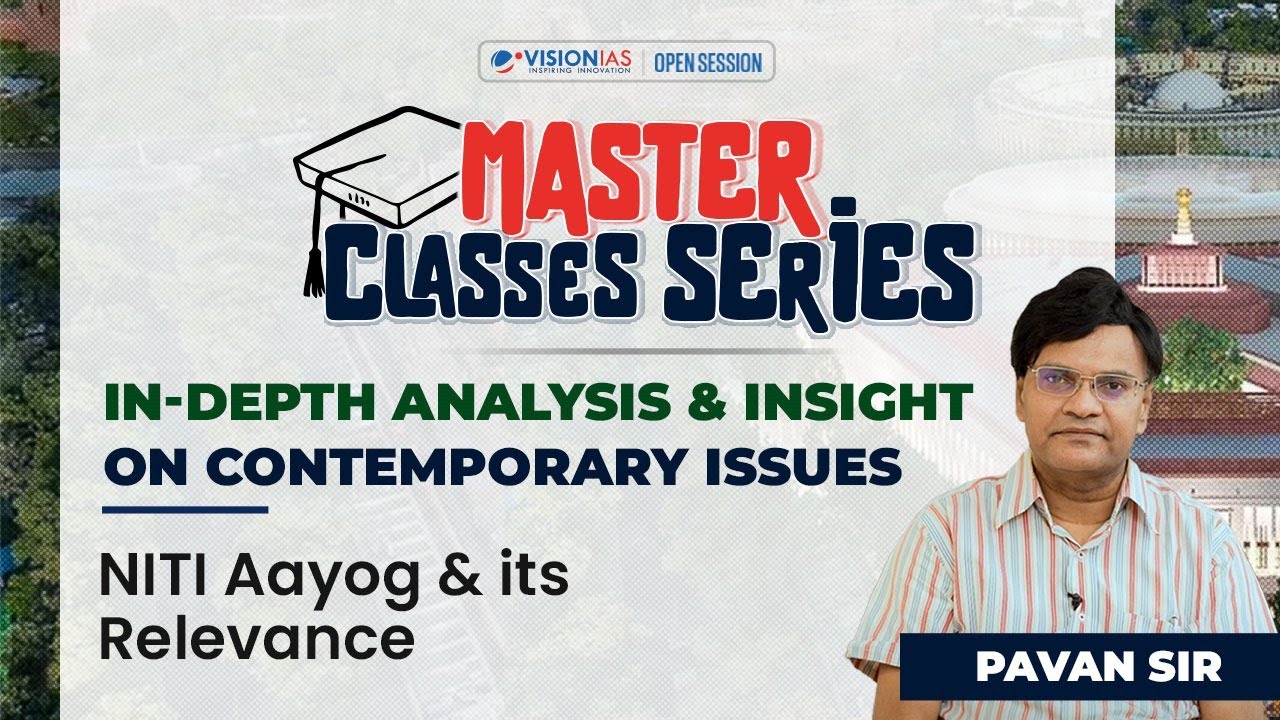 VISIONIAS
INSPIRING INNOVATION
OPEN SESSION

MASTER
CLASSES SERIES

IN-DEPTH ANALYSIS & INSIGHT ON CONTEMPORARY ISSUES

NITI Aayog & its Relevance

PAVAN SIR